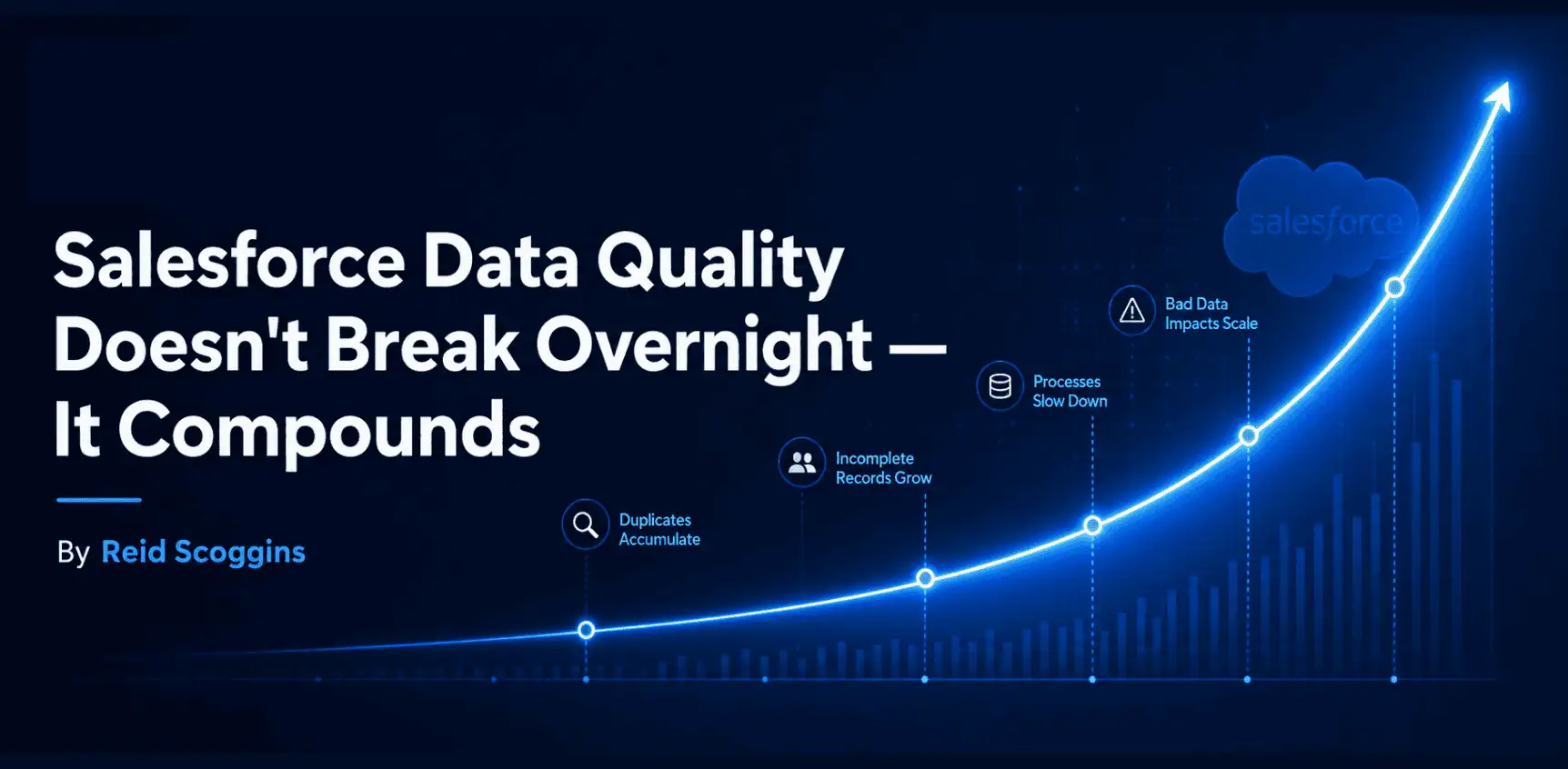 Salesforce Data Quality Doesn't Break Overnight — It Compounds

By Reid Scoggins

Duplicates Accumulate

Incomplete Records Grow

Processes Slow Down

Bad Data Impacts Scale

salesforce